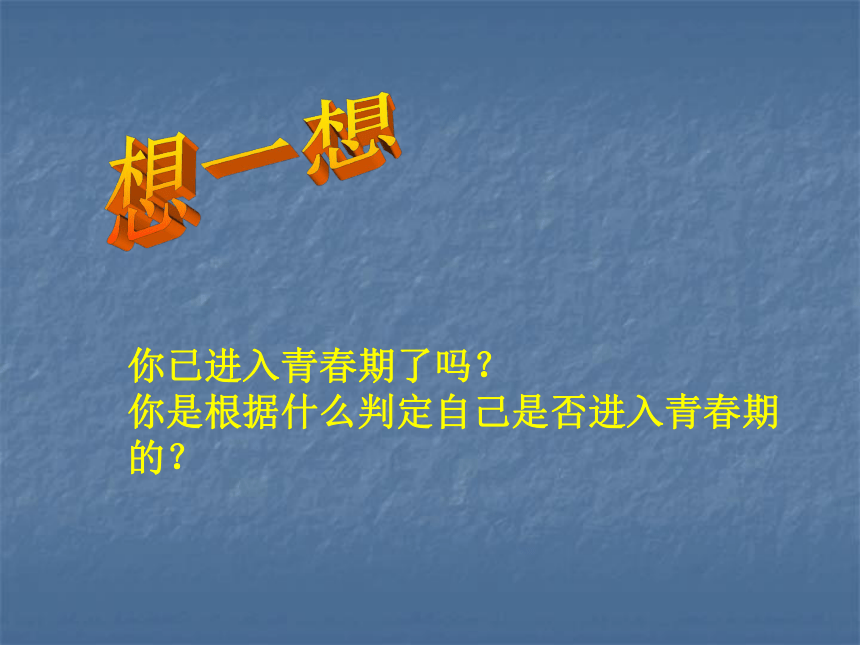 想一想

你已进入青春期了吗？
你是根据什么判定自己是否进入青春期的？